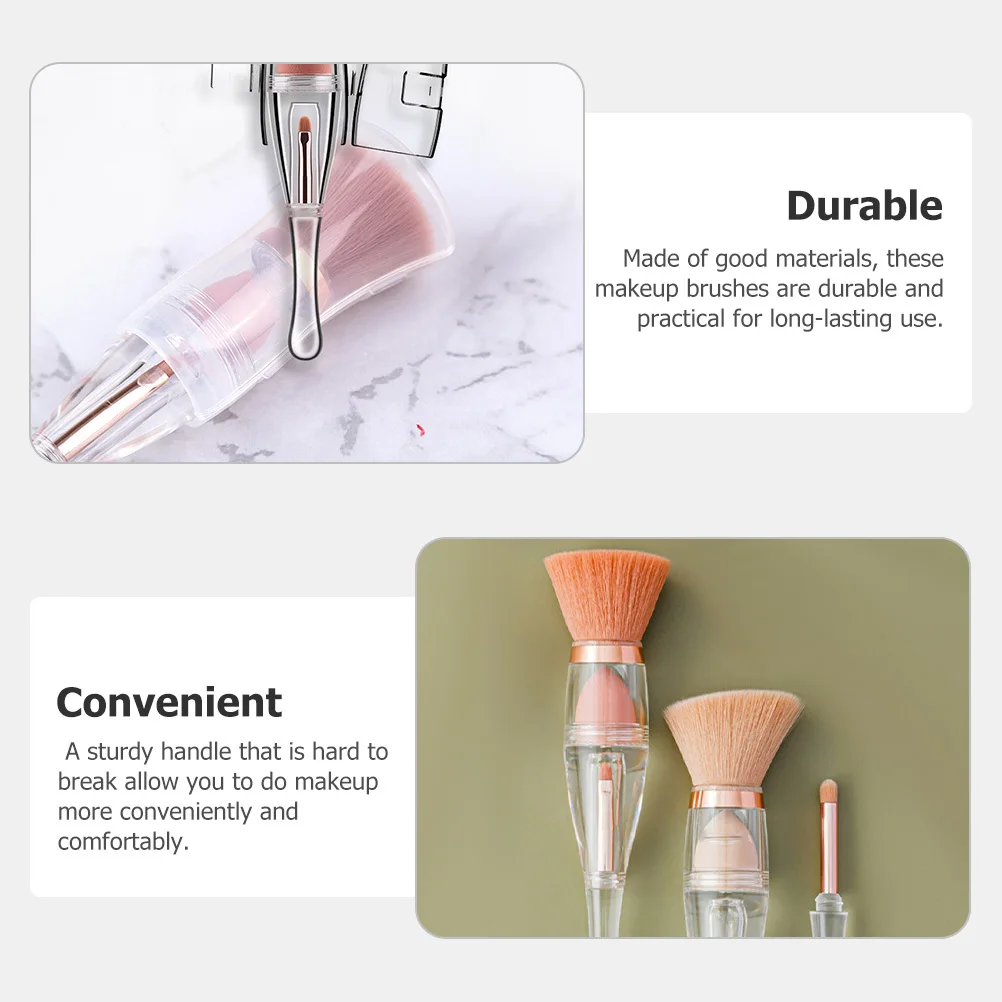 Durable

Made of good materials, these makeup brushes are durable and practical for long-lasting use.

Convenient

A sturdy handle that is hard to break allow you to do makeup more conveniently and comfortably.